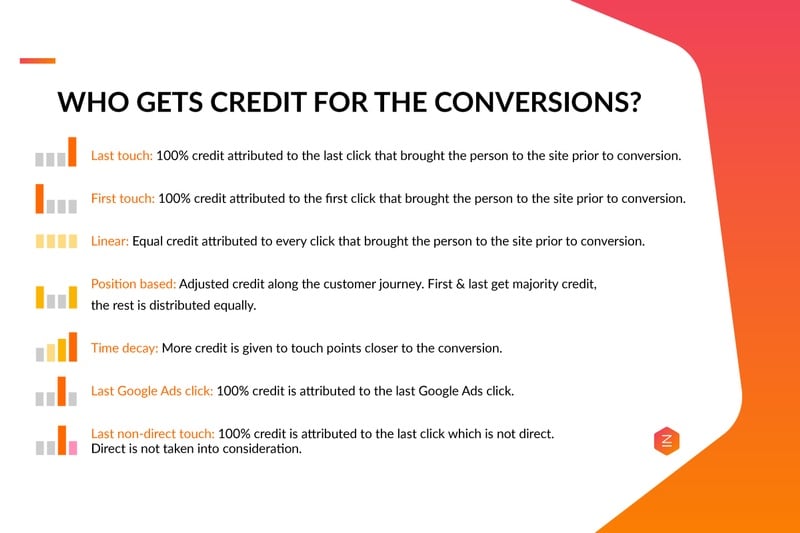 WHO GETS CREDIT FOR THE CONVERSIONS?

Last touch: 100% credit attributed to the last click that brought the person to the site prior to conversion.

First touch: 100% credit attributed to the first click that brought the person to the site prior to conversion.

Linear: Equal credit attributed to every click that brought the person to the site prior to conversion.

Position based: Adjusted credit along the customer journey. First & last get majority credit, the rest is distributed equally.

Time decay: More credit is given to touch points closer to the conversion.

Last Google Ads click: 100% credit is attributed to the last Google Ads click.

Last non-direct touch: 100% credit is attributed to the last click which is not direct. Direct is not taken into consideration.